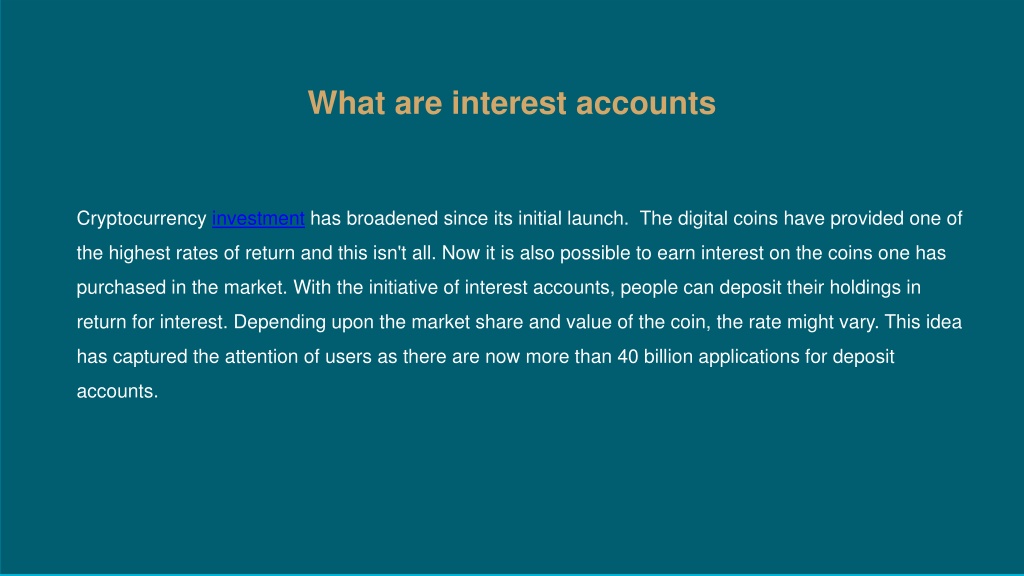 What are interest accounts

Cryptocurrency investment has broadened since its initial launch.  The digital coins have provided one of the highest rates of return and this isn't all. Now it is also possible to earn interest on the coins one has purchased in the market. With the initiative of interest accounts, people can deposit their holdings in return for interest. Depending upon the market share and value of the coin, the rate might vary. This idea has captured the attention of users as there are now more than 40 billion applications for deposit accounts.